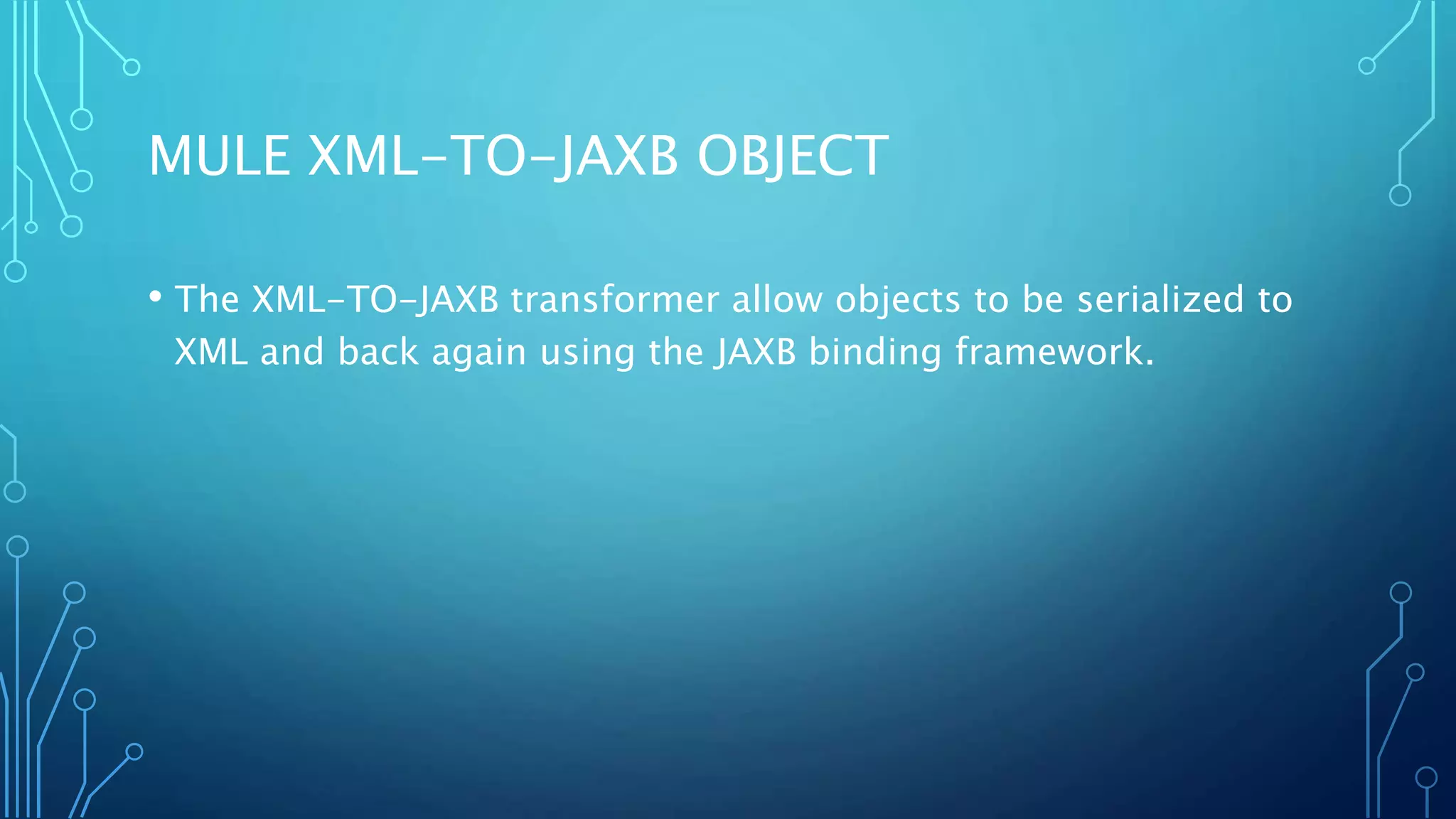 MULE XML-TO-JAXB OBJECT

• The XML-TO-JAXB transformer allow objects to be serialized to XML and back again using the JAXB binding framework.